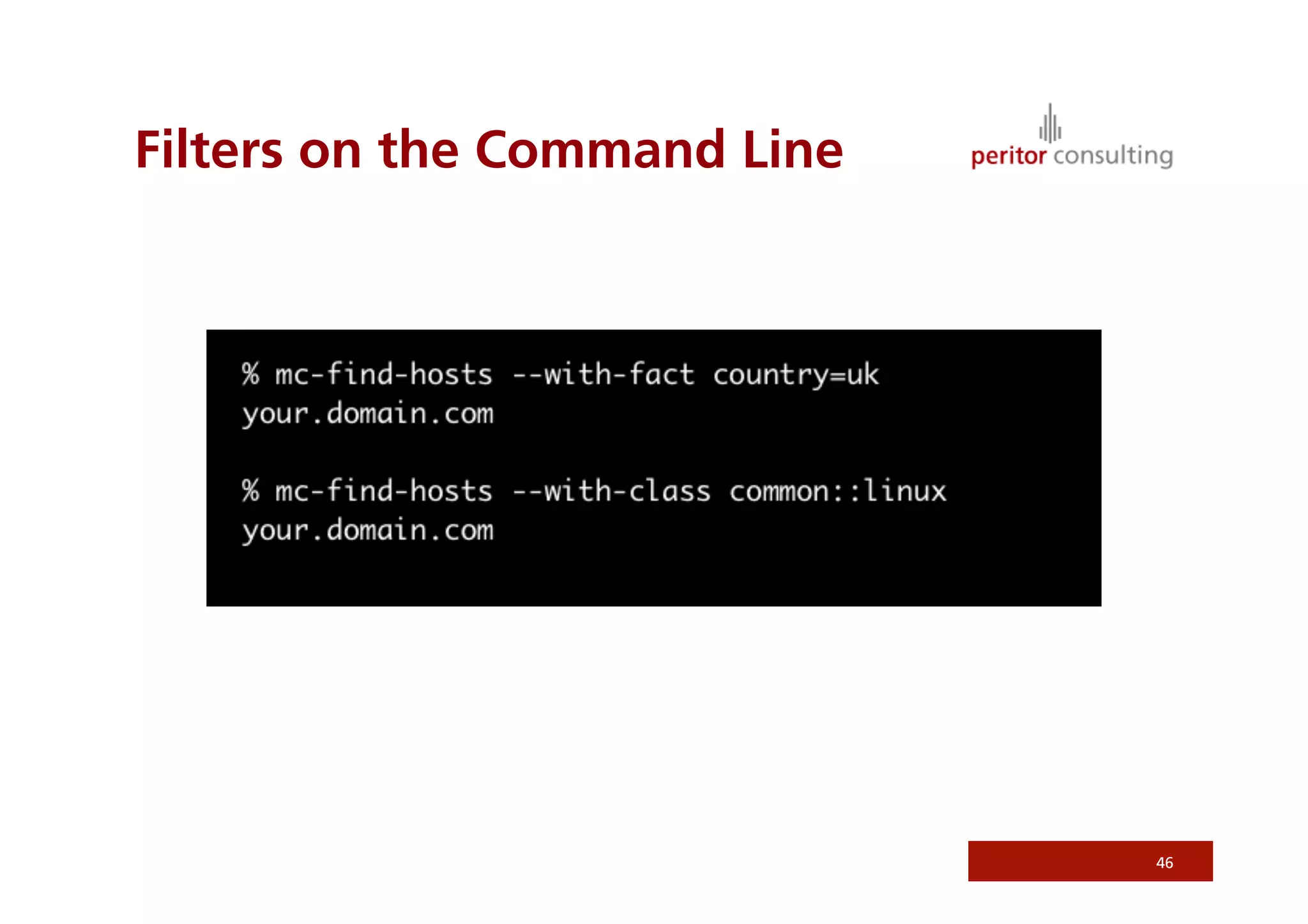 Filters on the Command Line

peritor consulting

% mc-find-hosts --with-fact country=uk
your.domain.com

% mc-find-hosts --with-class common::linux
your.domain.com

46